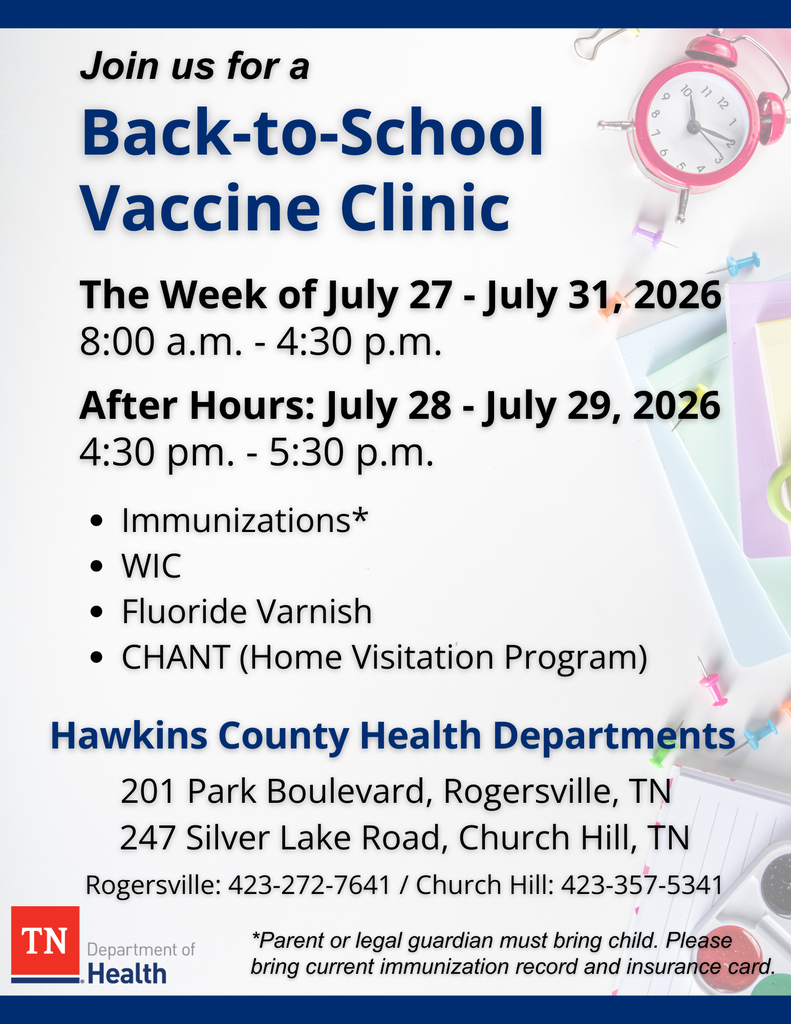 Join us for a

Back-to-School Vaccine Clinic

The Week of July 27 - July 31, 2026
8:00 a.m. - 4:30 p.m.

After Hours: July 28 - July 29, 2026
4:30 pm. - 5:30 p.m.

• Immunizations*
• WIC
• Fluoride Varnish
• CHANT (Home Visitation Program)

Hawkins County Health Departments

201 Park Boulevard, Rogersville, TN
247 Silver Lake Road, Church Hill, TN

Rogersville: 423-272-7641 / Church Hill: 423-357-5341

TN Department of Health

*Parent or legal guardian must bring child. Please bring current immunization record and insurance card.